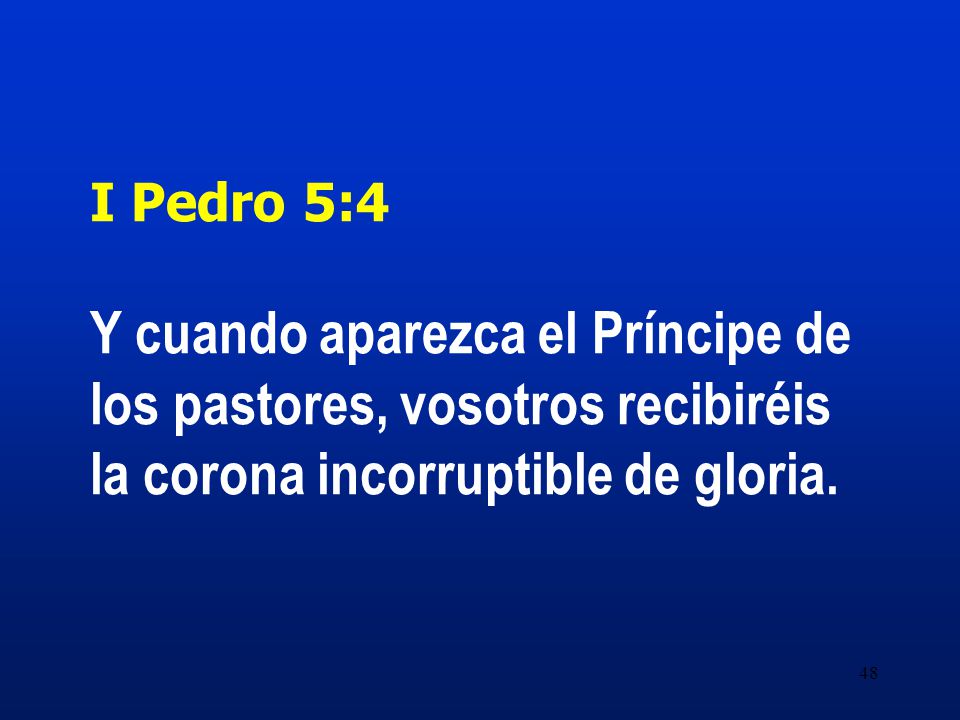 I Pedro 5:4

Y cuando aparezca el Príncipe de los pastores, vosotros recibiréis la corona incorruptible de gloria.

48